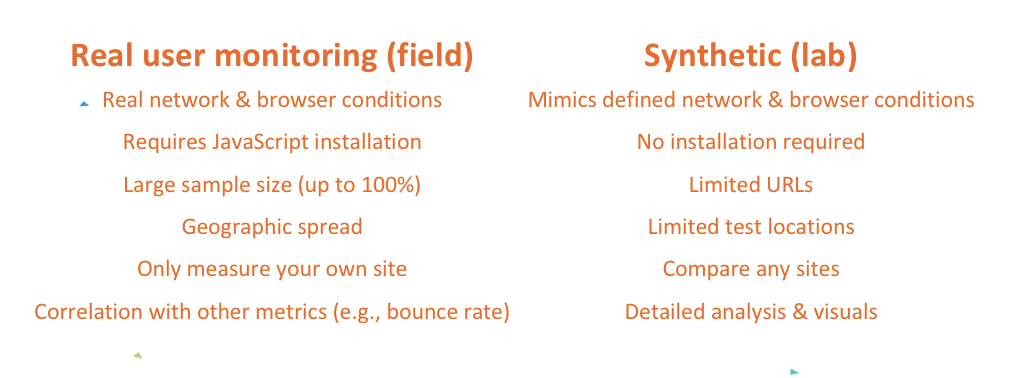 Real user monitoring (field)

Real network & browser conditions

Requires JavaScript installation

Large sample size (up to 100%)

Geographic spread

Only measure your own site

Correlation with other metrics (e.g., bounce rate)

Synthetic (lab)

Mimics defined network & browser conditions

No installation required

Limited URLs

Limited test locations

Compare any sites

Detailed analysis & visuals